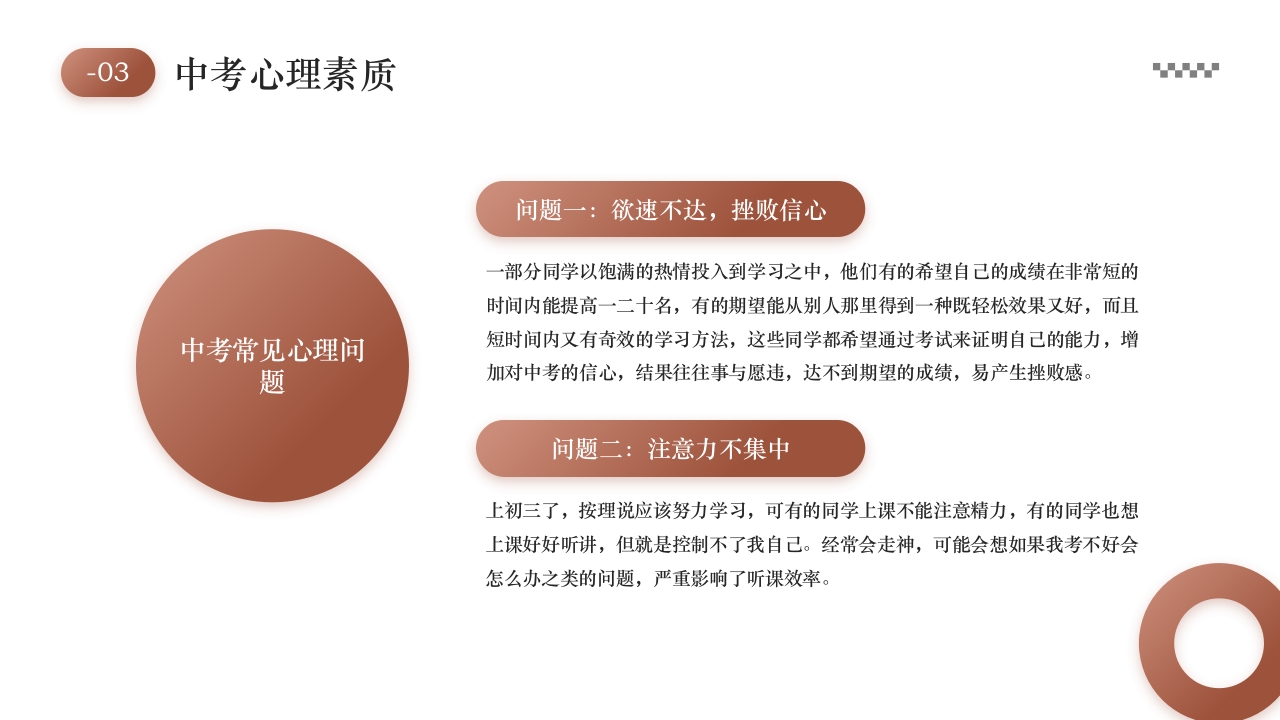 -03 中考心理素质

中考常见心理问题

问题一：欲速不达，挫败信心

一部分同学以饱满的热情投入到学习之中，他们有的希望自己的成绩在非常短的时间内能提高一二十名，有的期望能从别人那里得到一种既轻松效果又好，而且短时间内又有奇效的学习方法，这些同学都希望通过考试来证明自己的能力，增加对中考的信心，结果往往事与愿违，达不到期望的成绩，易产生挫败感。

问题二：注意力不集中

上初三了，按理说应该努力学习，可有的同学上课不能注意精力，有的同学也想上课好好听讲，但就是控制不了我自己。经常会走神，可能会想如果我考不好会怎么办之类的问题，严重影响了听课效率。